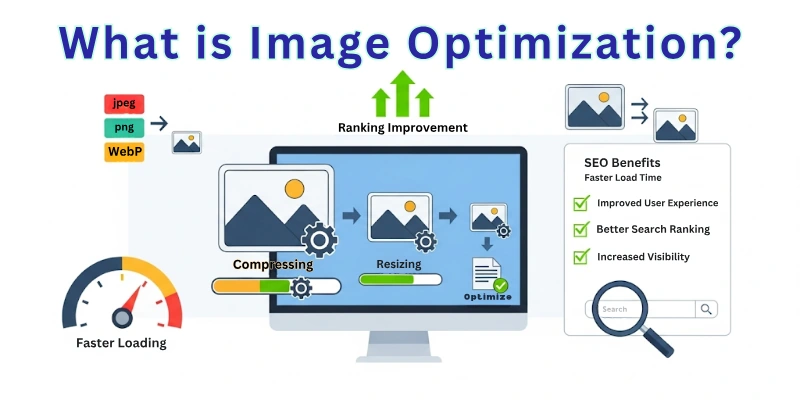 What is Image Optimization?

jpeg
png
WebP

Ranking Improvement

Compressing

Resizing

Optimize

Faster Loading

SEO Benefits
Faster Load Time
Improved User Experience
Better Search Ranking
Increased Visibility

Search